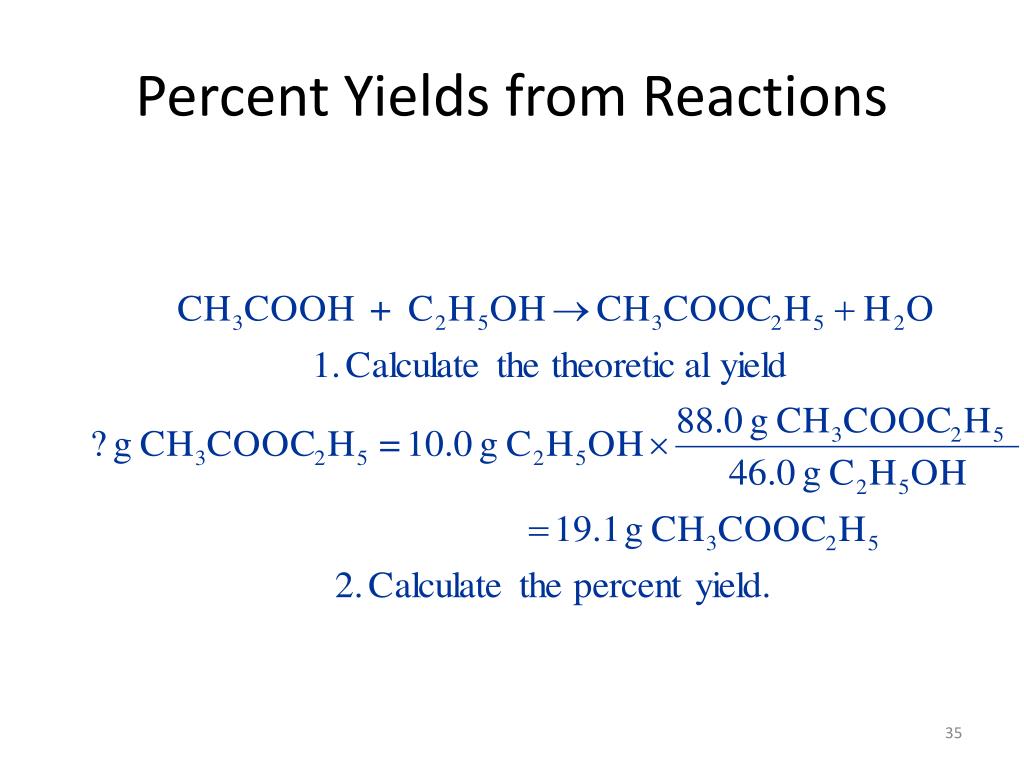 Percent Yields from Reactions

$CH_3COOH + C_2H_5OH \rightarrow CH_3COOC_2H_5 + H_2O$

1. Calculate the theoretic al yield

$? \text{ g } CH_3COOC_2H_5 = 10.0 \text{ g } C_2H_5OH \times \frac{88.0 \text{ g } CH_3COOC_2H_5}{46.0 \text{ g } C_2H_5OH}$

$= 19.1 \text{ g } CH_3COOC_2H_5$

2. Calculate the percent yield.

35